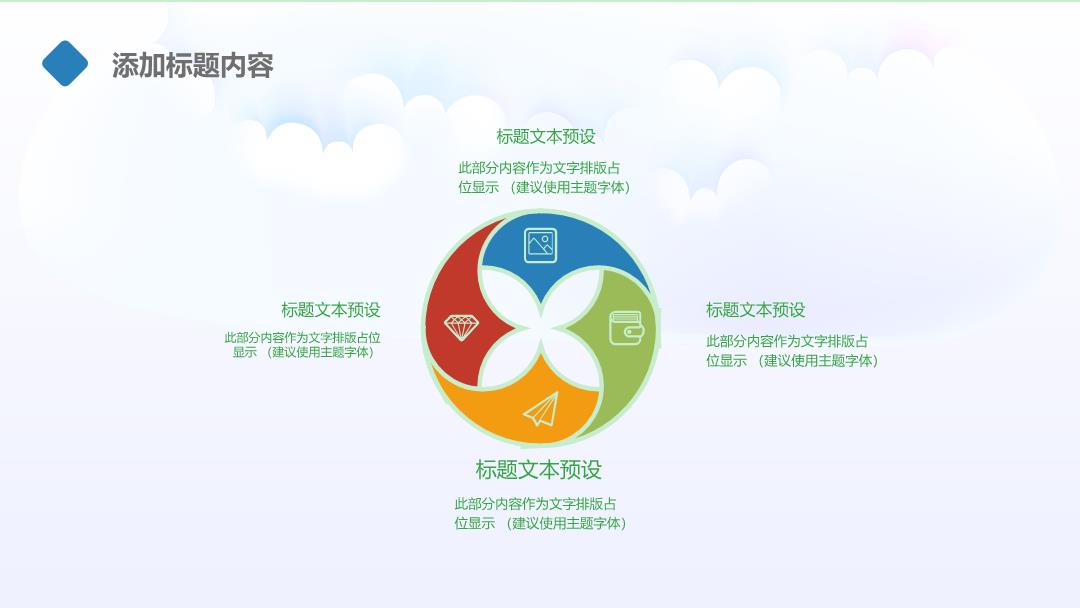 添加标题内容

标题文本预设

此部分内容作为文字排版占位显示 （建议使用主题字体）

标题文本预设

此部分内容作为文字排版占位显示 （建议使用主题字体）

标题文本预设

此部分内容作为文字排版占位显示 （建议使用主题字体）

标题文本预设

此部分内容作为文字排版占位显示 （建议使用主题字体）